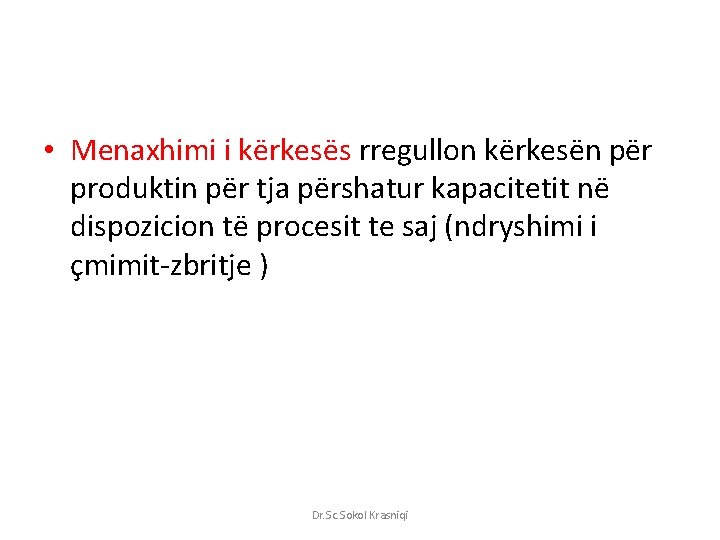 • Menaxhimi i kërkesës rregullon kërkesën për produktin për tja përshatur kapacitetit në dispozicion të procesit te saj (ndryshimi i çmimit-zbritje )

Dr.Sc.Sokol Krasniqi